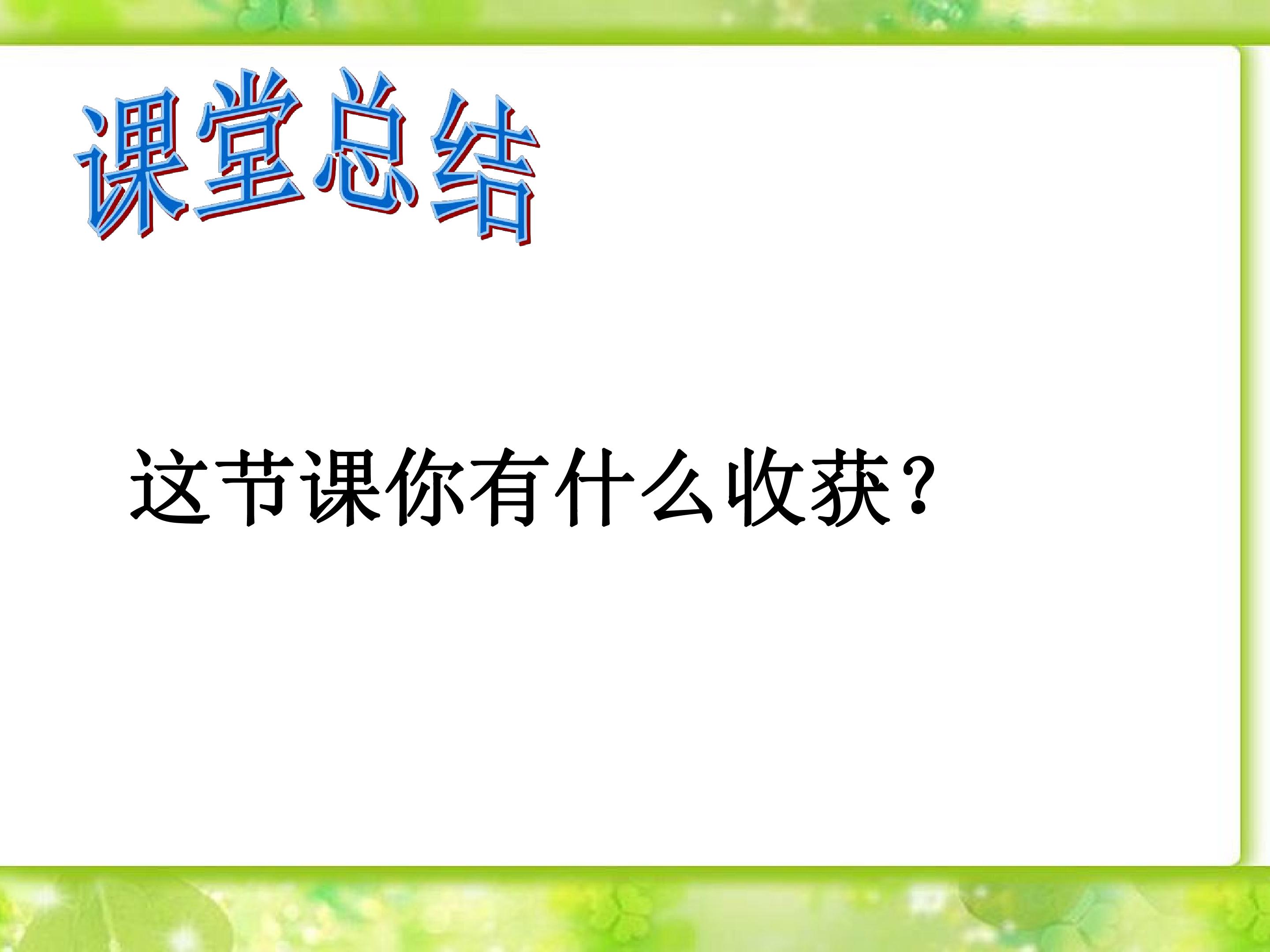 课堂总结

这节课你有什么收获？